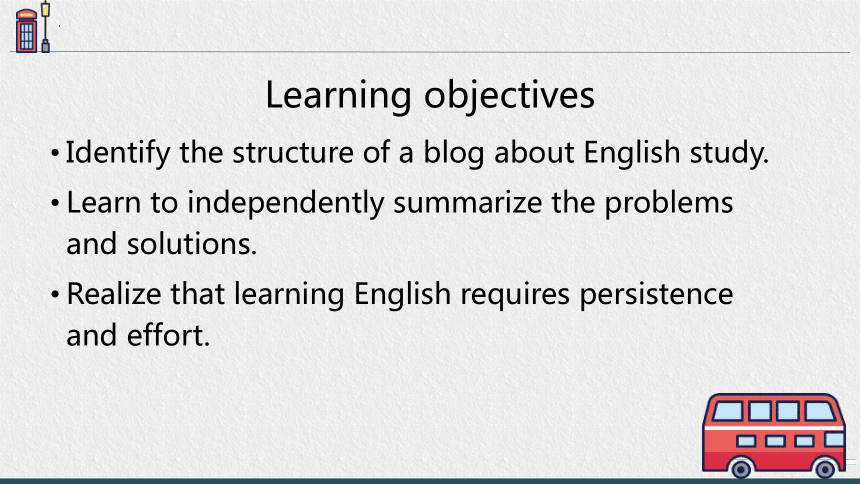 Learning objectives

• Identify the structure of a blog about English study.

• Learn to independently summarize the problems and solutions.

• Realize that learning English requires persistence and effort.